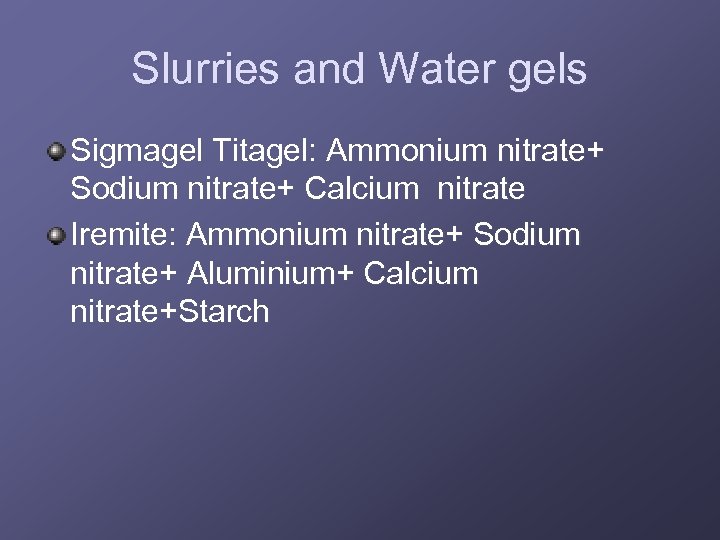 Slurries and Water gels

Sigmagel Titagel: Ammonium nitrate+ Sodium nitrate+ Calcium nitrate

Iremite: Ammonium nitrate+ Sodium nitrate+ Aluminium+ Calcium nitrate+Starch